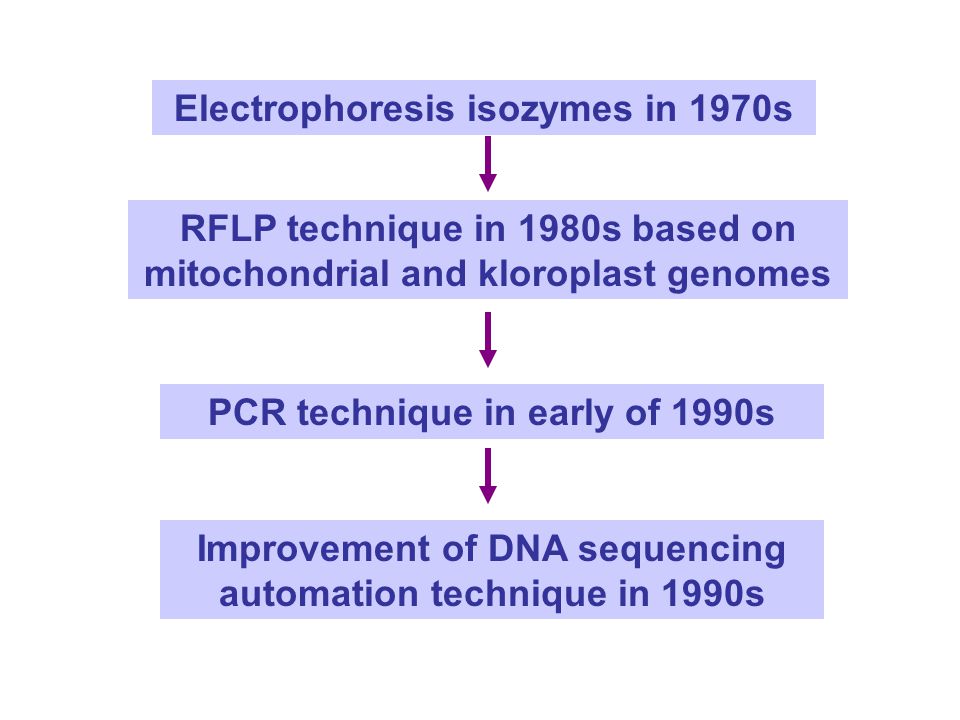 Electrophoresis isozymes in 1970s

RFLP technique in 1980s based on mitochondrial and kloroplast genomes

PCR technique in early of 1990s

Improvement of DNA sequencing automation technique in 1990s